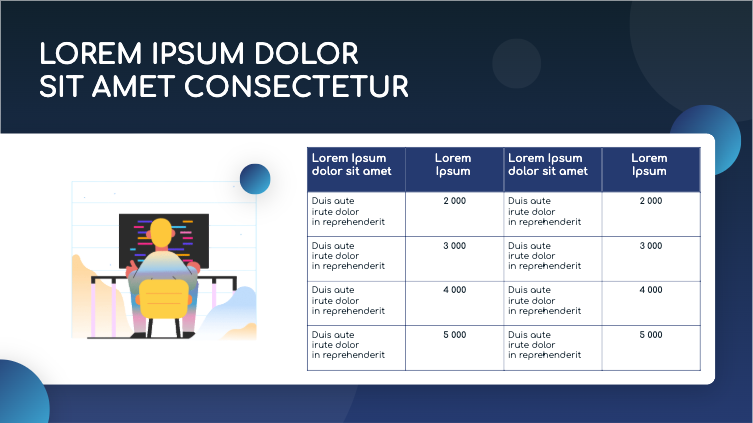 LOREM IPSUM DOLOR SIT AMET CONSECTETUR

| Lorem Ipsum dolor sit amet | Lorem Ipsum | Lorem Ipsum dolor sit amet | Lorem Ipsum |
|---|---|---|---|
| Duis aute irute dolor in reprehenderit | 2 000 | Duis aute irute dolor in reprehenderit | 2 000 |
| Duis aute irute dolor in reprehenderit | 3 000 | Duis aute irute dolor in reprehenderit | 3 000 |
| Duis aute irute dolor in reprehenderit | 4 000 | Duis aute irute dolor in reprehenderit | 4 000 |
| Duis aute irute dolor in reprehenderit | 5 000 | Duis aute irute dolor in reprehenderit | 5 000 |